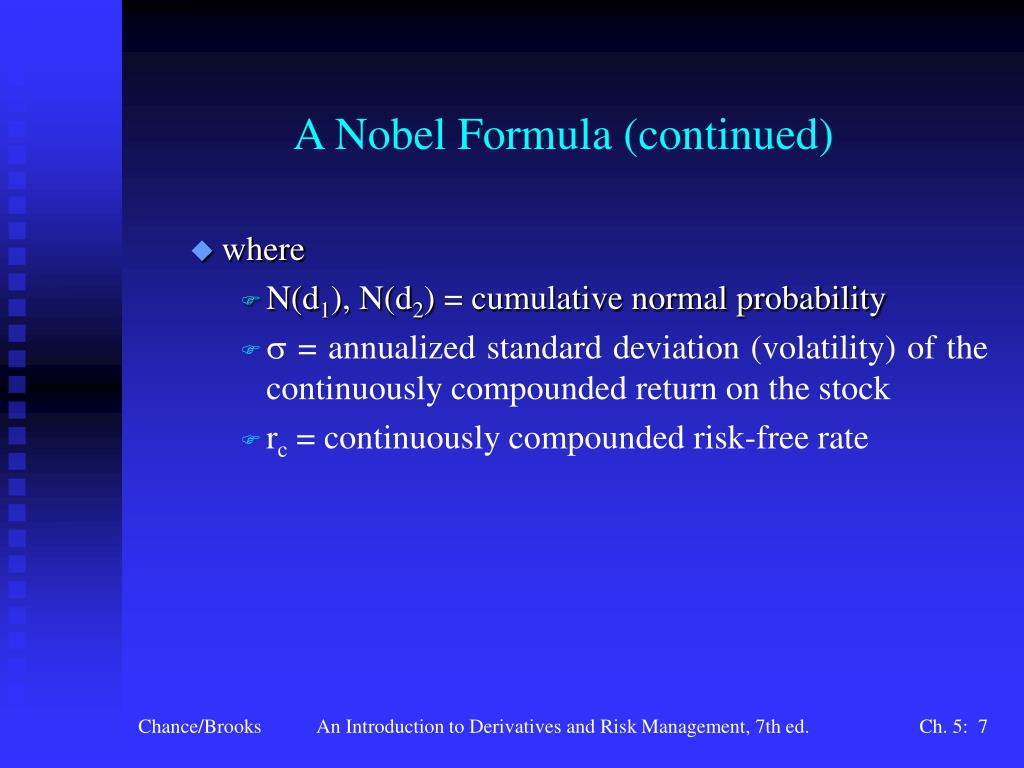 A Nobel Formula (continued)

where

$N(d_1)$, $N(d_2)$ = cumulative normal probability

$\sigma$ = annualized standard deviation (volatility) of the continuously compounded return on the stock

$r_c$ = continuously compounded risk-free rate

Chance/Brooks An Introduction to Derivatives and Risk Management, 7th ed. Ch. 5: 7